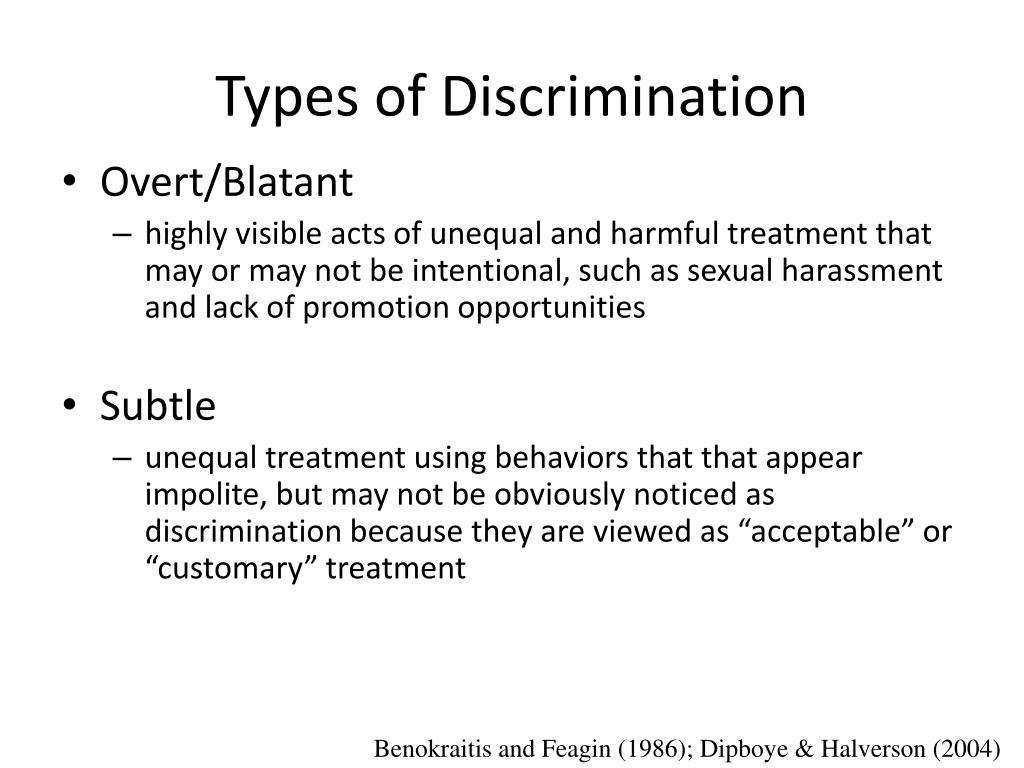 Types of Discrimination

• Overt/Blatant
– highly visible acts of unequal and harmful treatment that may or may not be intentional, such as sexual harassment and lack of promotion opportunities

• Subtle
– unequal treatment using behaviors that that appear impolite, but may not be obviously noticed as discrimination because they are viewed as “acceptable” or “customary” treatment

Benokraitis and Feagin (1986); Dipboye & Halverson (2004)